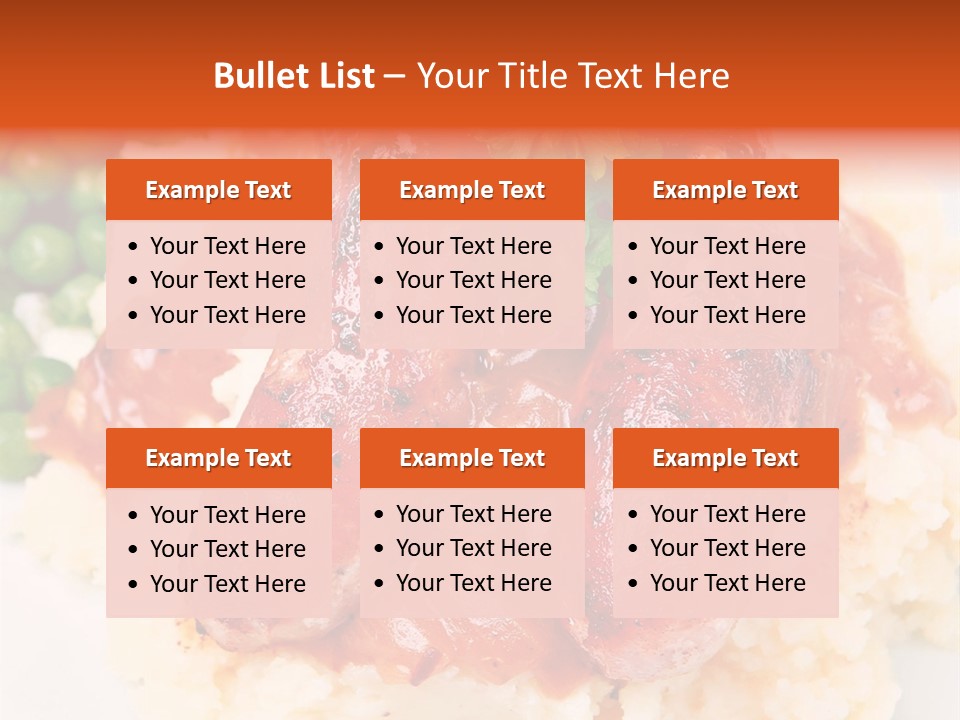 Bullet List – Your Title Text Here

Example Text
• Your Text Here
• Your Text Here
• Your Text Here

Example Text
• Your Text Here
• Your Text Here
• Your Text Here

Example Text
• Your Text Here
• Your Text Here
• Your Text Here

Example Text
• Your Text Here
• Your Text Here
• Your Text Here

Example Text
• Your Text Here
• Your Text Here
• Your Text Here

Example Text
• Your Text Here
• Your Text Here
• Your Text Here